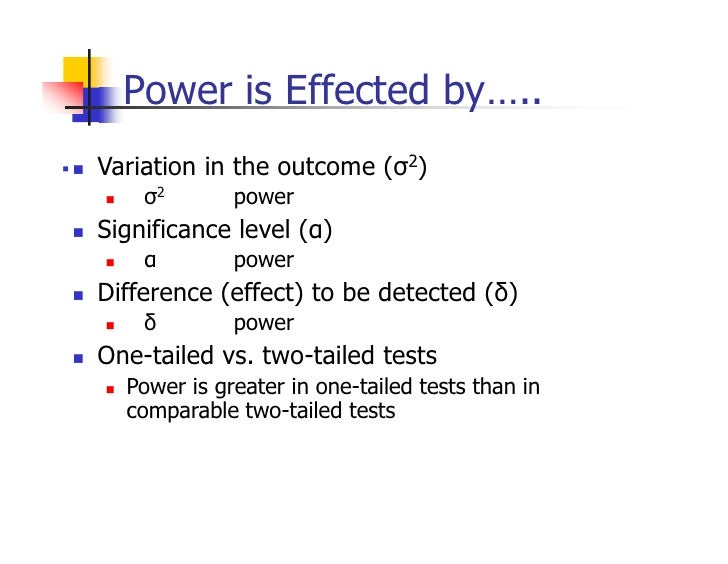 Power is Effected by…..

Variation in the outcome ($\sigma^2$)

$\sigma^2$ power

Significance level ($\alpha$)

$\alpha$ power

Difference (effect) to be detected ($\delta$)

$\delta$ power

One-tailed vs. two-tailed tests

Power is greater in one-tailed tests than in comparable two-tailed tests